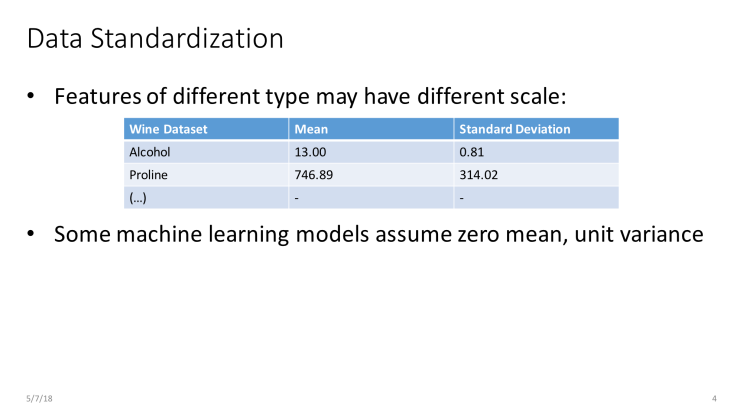 Data Standardization

• Features of different type may have different scale:

| Wine Dataset | Mean | Standard Deviation |
|---|---|---|
| Alcohol | 13.00 | 0.81 |
| Proline | 746.89 | 314.02 |
| (…) | - | - |

• Some machine learning models assume zero mean, unit variance

5/7/18

4